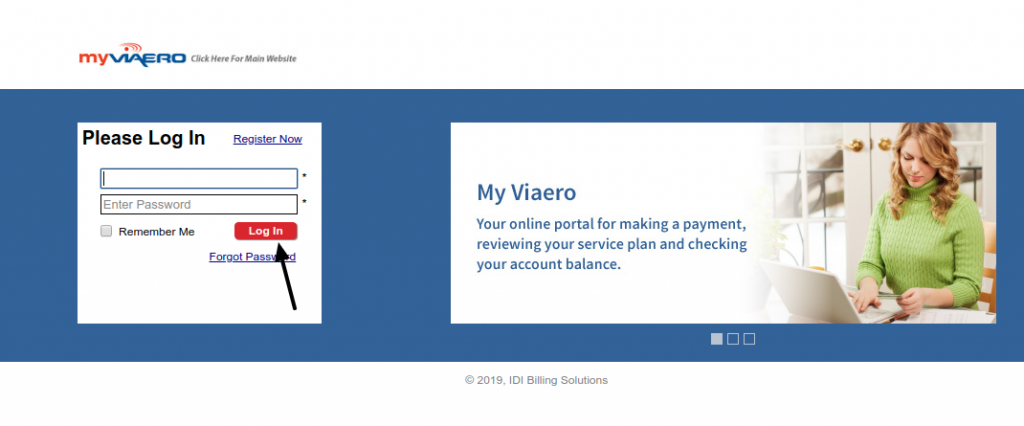 myVIAERO Click Here For Main Website

Please Log In Register Now

*

Enter Password *

Remember Me Log In

Forgot Password

My Viaero

Your online portal for making a payment, reviewing your service plan and checking your account balance.

© 2019, IDI Billing Solutions